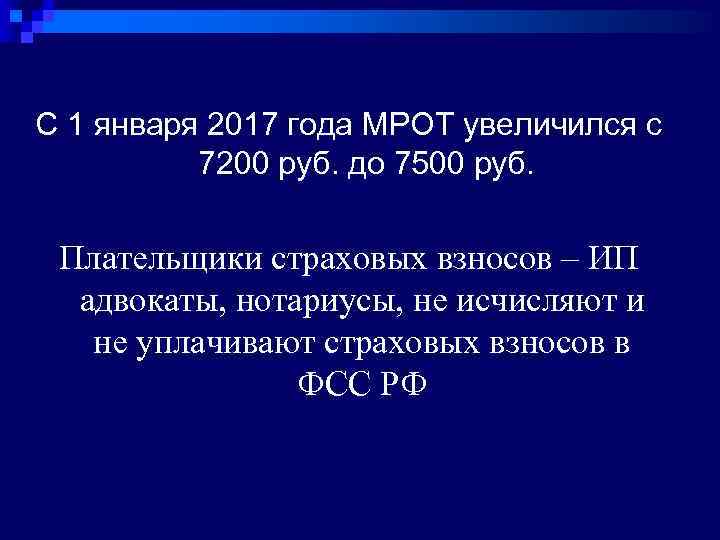 С 1 января 2017 года МРОТ увеличился с 7200 руб. до 7500 руб.

Плательщики страховых взносов – ИП адвокаты, нотариусы, не исчисляют и не уплачивают страховых взносов в ФСС РФ